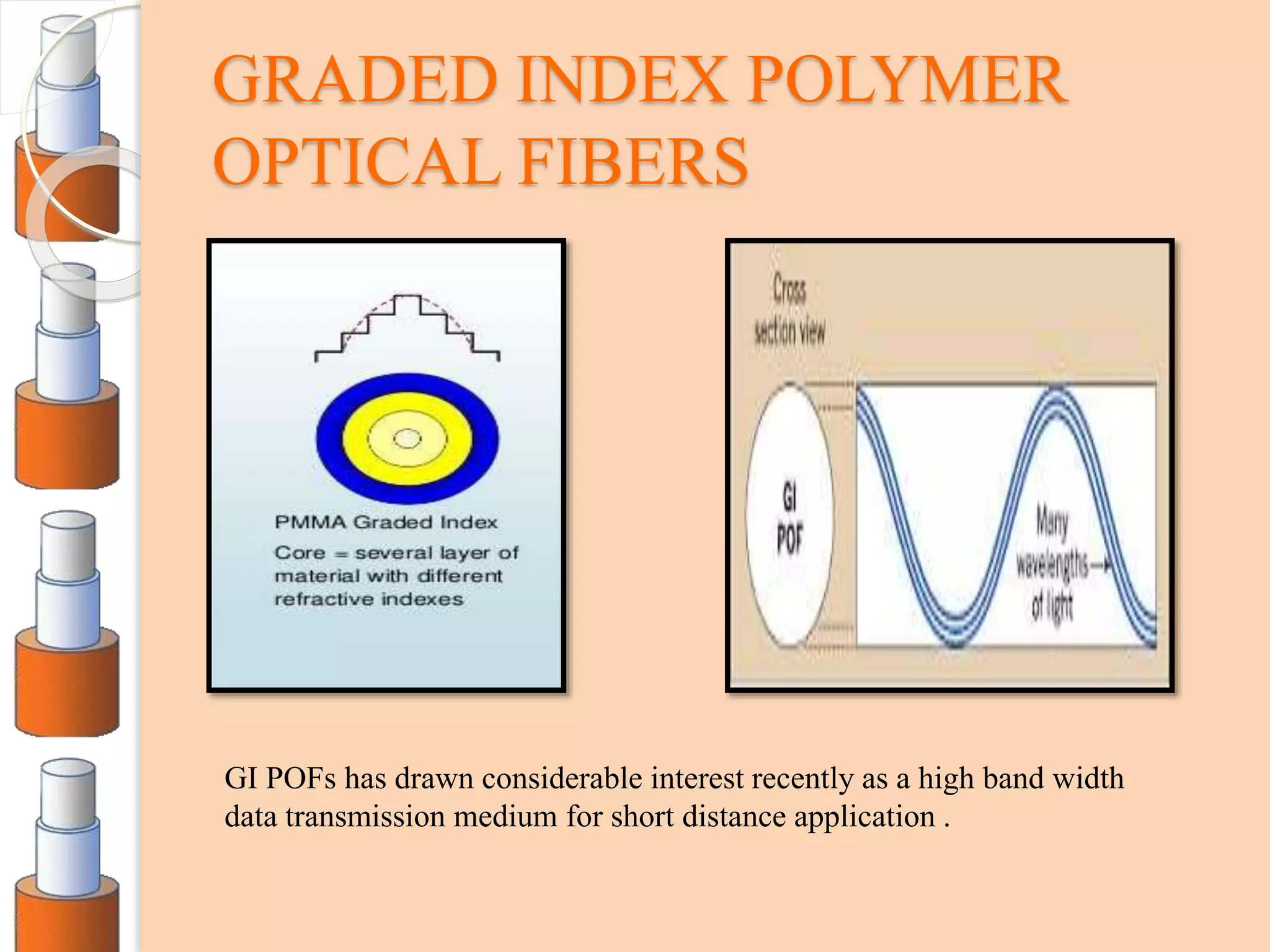 GRADED INDEX POLYMER OPTICAL FIBERS

PMMA Graded Index

Core = several layer of material with different refractive indexes

Cross section view

GI POF

Many wavelengths of light

GI POFs has drawn considerable interest recently as a high band width data transmission medium for short distance application .